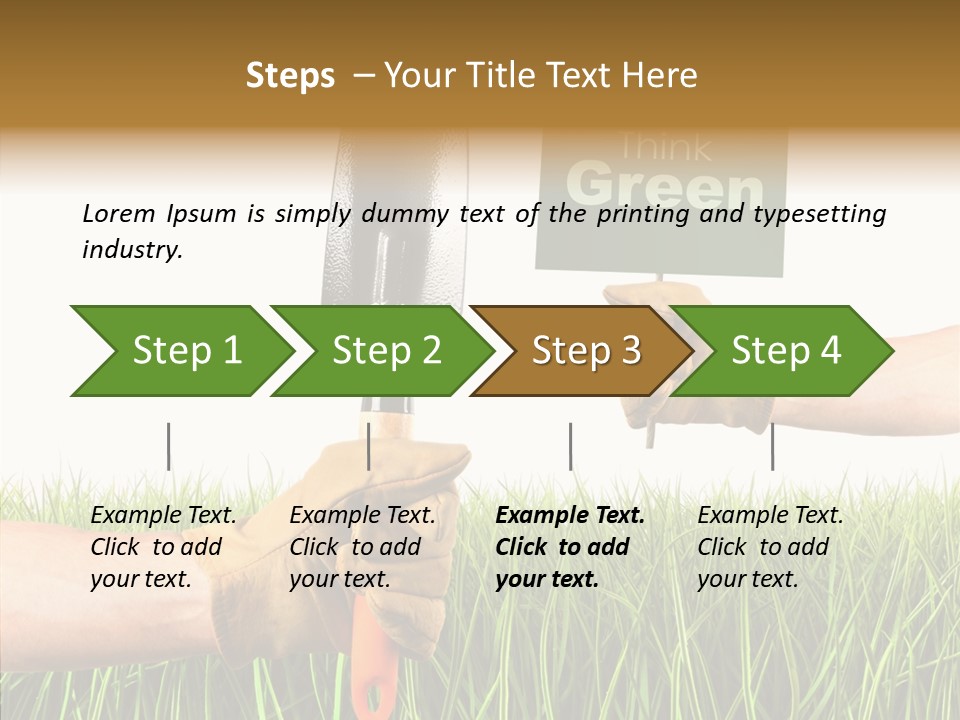 Steps – Your Title Text Here

Think
Green

Lorem Ipsum is simply dummy text of the printing and typesetting industry.

Step 1

Step 2

Step 3

Step 4

Example Text. Click to add your text.

Example Text. Click to add your text.

Example Text. Click to add your text.

Example Text. Click to add your text.